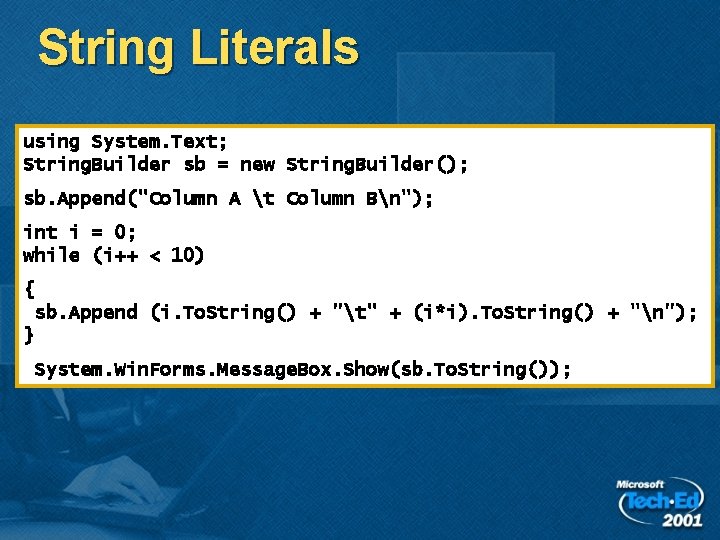 String Literals

using System.Text;
StringBuilder sb = new StringBuilder();

sb.Append("Column A \t Column B\n");

int i = 0;
while (i++ < 10)

{
 sb.Append (i.ToString() + "\t" + (i*i).ToString() + "\n");
}

 System.WinForms.MessageBox.Show(sb.ToString());

Microsoft
Tech·Ed
2001